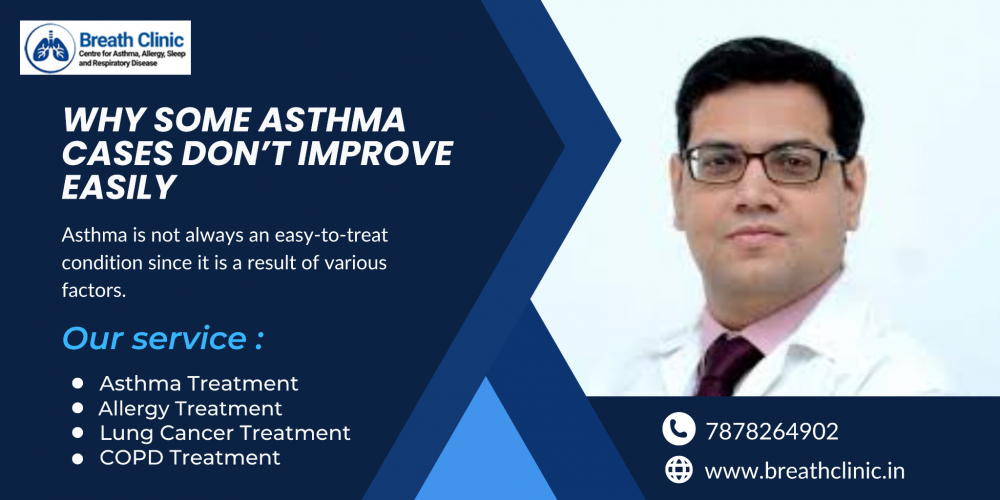 Breath Clinic
Centre for Asthma, Allergy, Sleep and Respiratory Disease

WHY SOME ASTHMA CASES DON'T IMPROVE EASILY

Asthma is not always an easy-to-treat condition since it is a result of various factors.

Our service :

- Asthma Treatment
- Allergy Treatment
- Lung Cancer Treatment
- COPD Treatment

7878264902

www.breathclinic.in